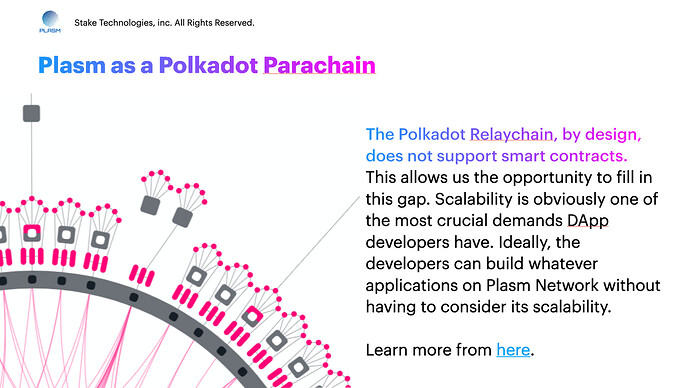 PLASM

Stake Technologies, inc. All Rights Reserved.

Plasm as a Polkadot Parachain

The Polkadot Relaychain, by design, does not support smart contracts. This allows us the opportunity to fill in this gap. Scalability is obviously one of the most crucial demands DApp developers have. Ideally, the developers can build whatever applications on Plasm Network without having to consider its scalability.

Learn more from here.